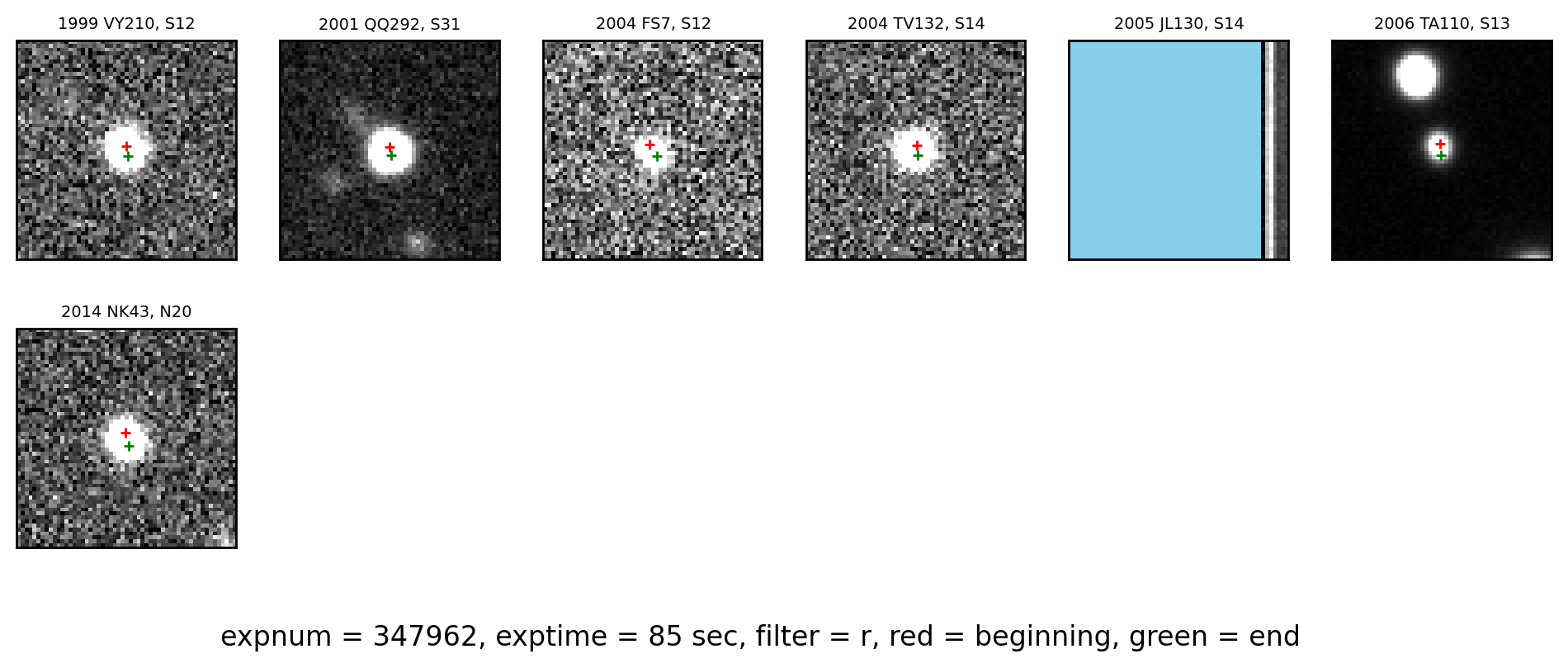 1999 VY210, S12

2001 QQ292, S31

2004 FS7, S12

2004 TV132, S14

2005 JL130, S14

2006 TA110, S13

2014 NK43, N20

expnum = 347962, exptime = 85 sec, filter = r, red = beginning, green = end